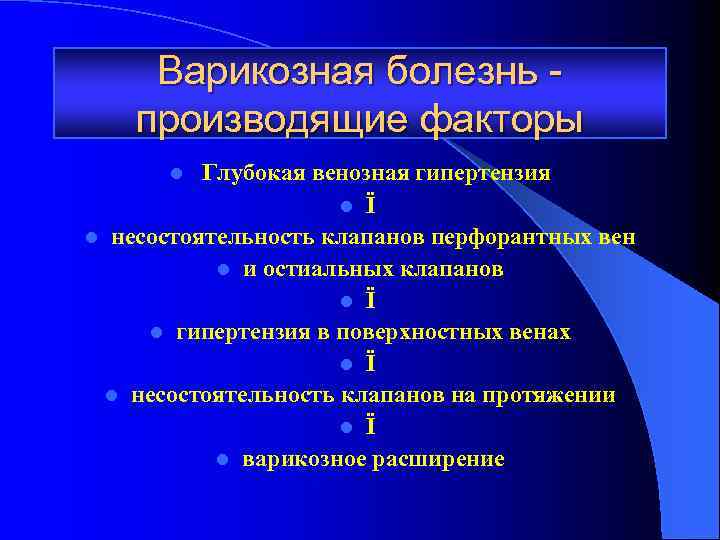 Варикозная болезнь - производящие факторы

- Глубокая венозная гипертензия
- Ï
- несостоятельность клапанов перфорантных вен
- и остиальных клапанов
- Ï
- гипертензия в поверхностных венах
- Ï
- несостоятельность клапанов на протяжении
- Ï
- варикозное расширение